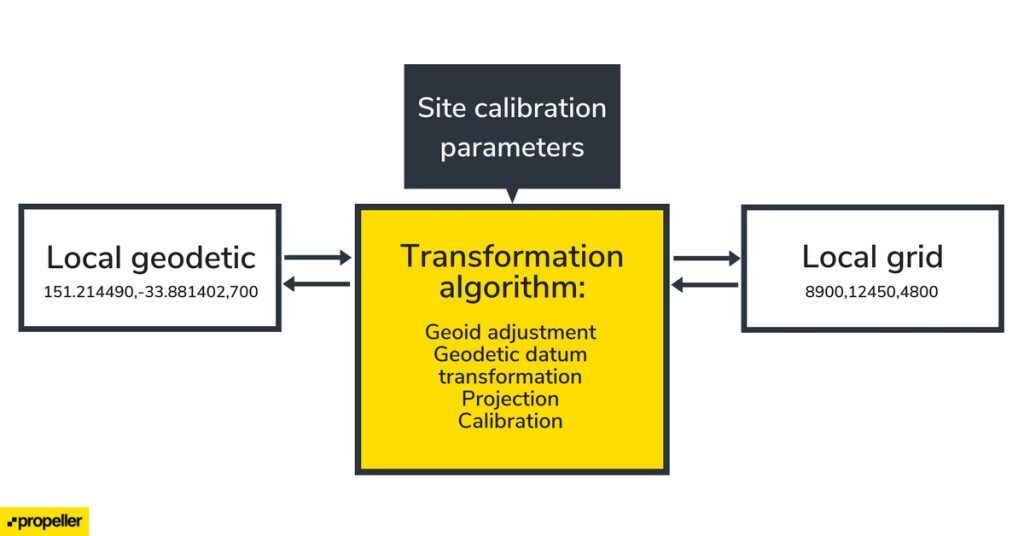 Site calibration parameters

Local geodetic
151.214490,-33.881402,700

Transformation algorithm:

Geoid adjustment
Geodetic datum transformation
Projection
Calibration

Local grid
8900,12450,4800

propeller